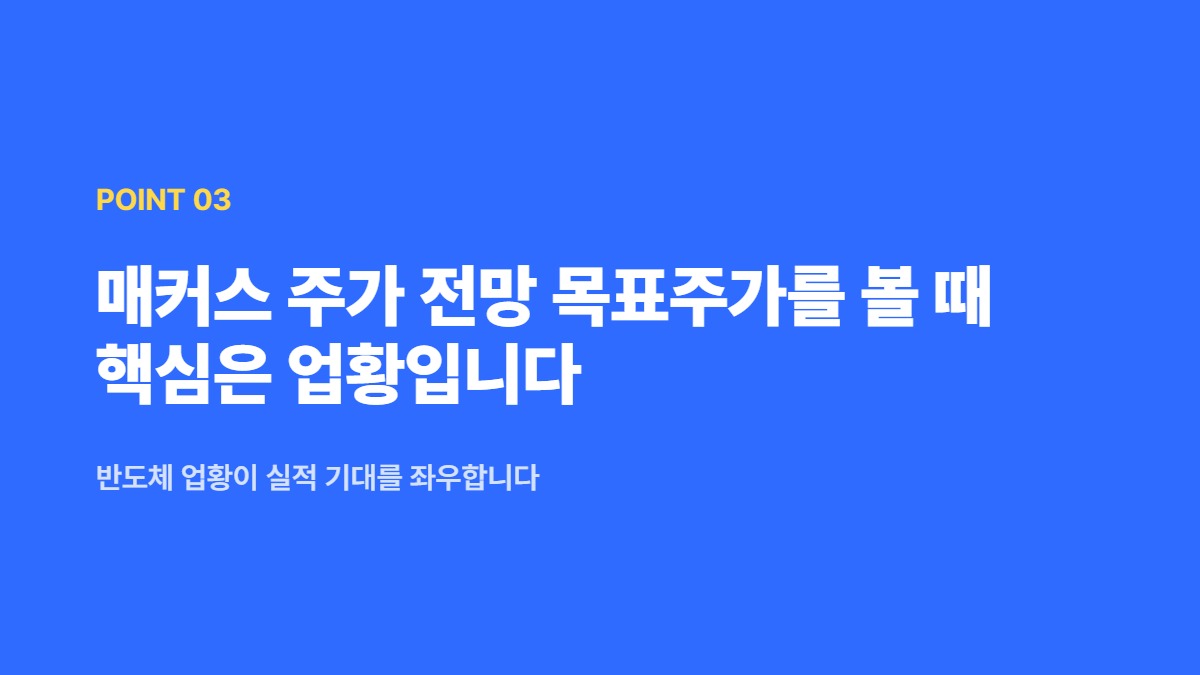 POINT 03

매커스 주가 전망 목표주가를 볼 때 핵심은 업황입니다

반도체 업황이 실적 기대를 좌우합니다